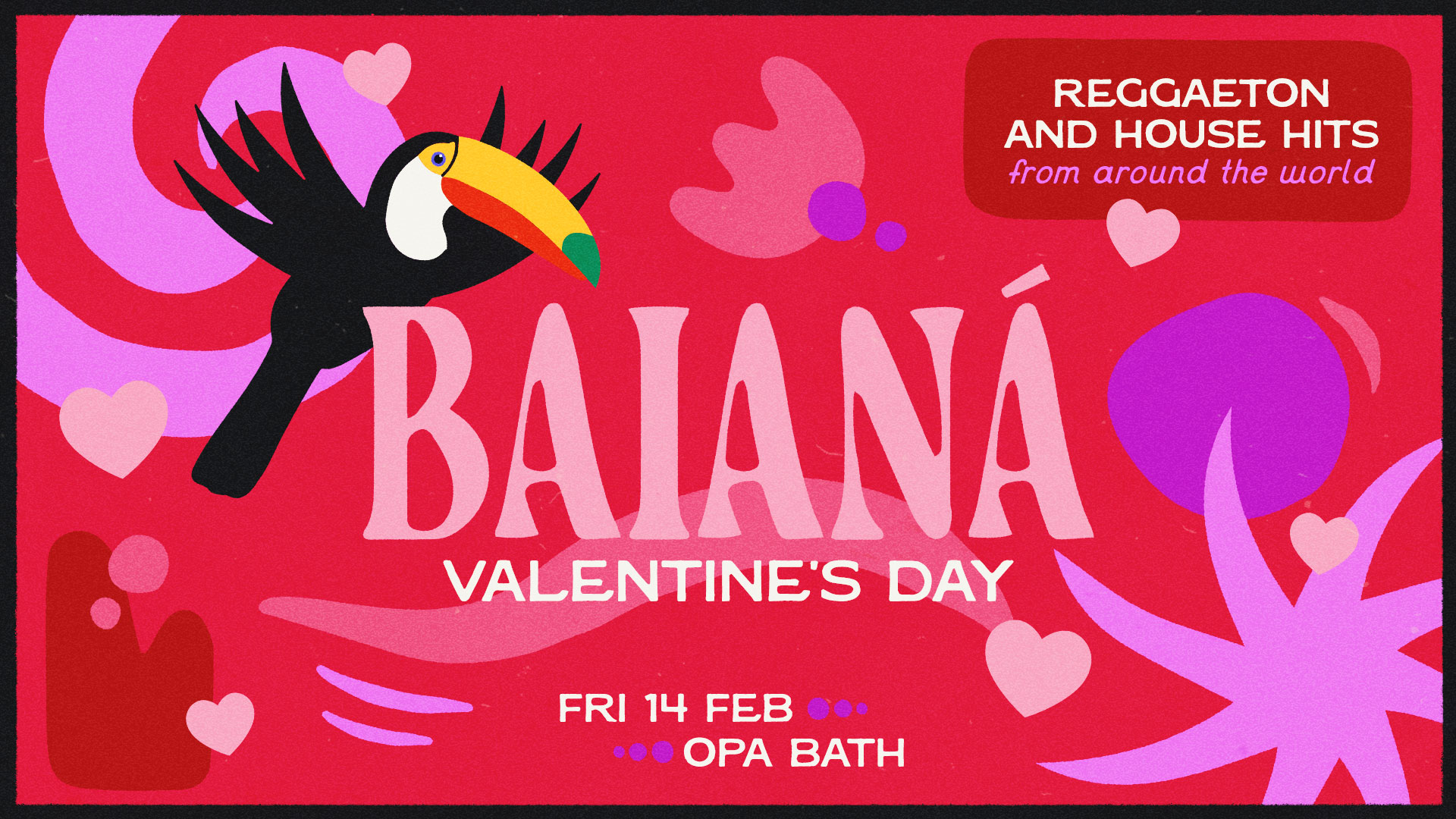 REGGAETON
AND HOUSE HITS
from around the world

BAIANÁ
VALENTINE'S DAY

FRI 14 FEB
OPA BATH